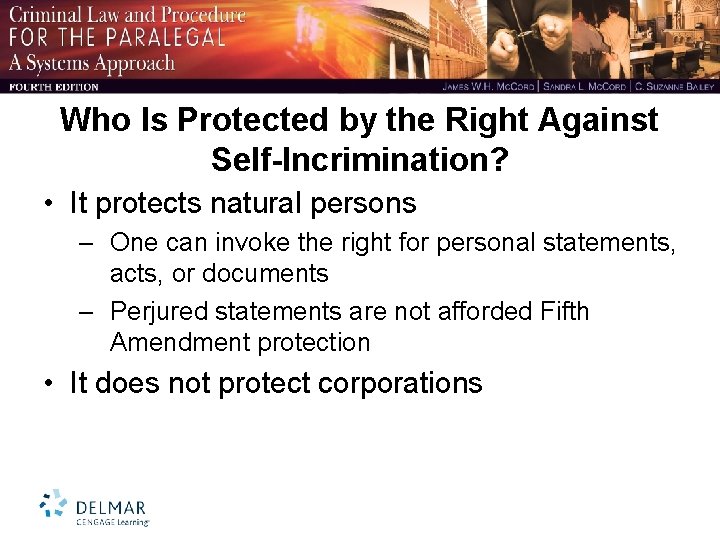 Criminal Law and Procedure
FOR THE PARALEGAL
A Systems Approach
FOURTH EDITION
JAMES W.H. MCCORD | SANDRA L. MCCORD | C. SUZANNE BAILEY

Who Is Protected by the Right Against Self-Incrimination?

• It protects natural persons
– One can invoke the right for personal statements, acts, or documents
– Perjured statements are not afforded Fifth Amendment protection
• It does not protect corporations

DELMAR
CENGAGE Learning